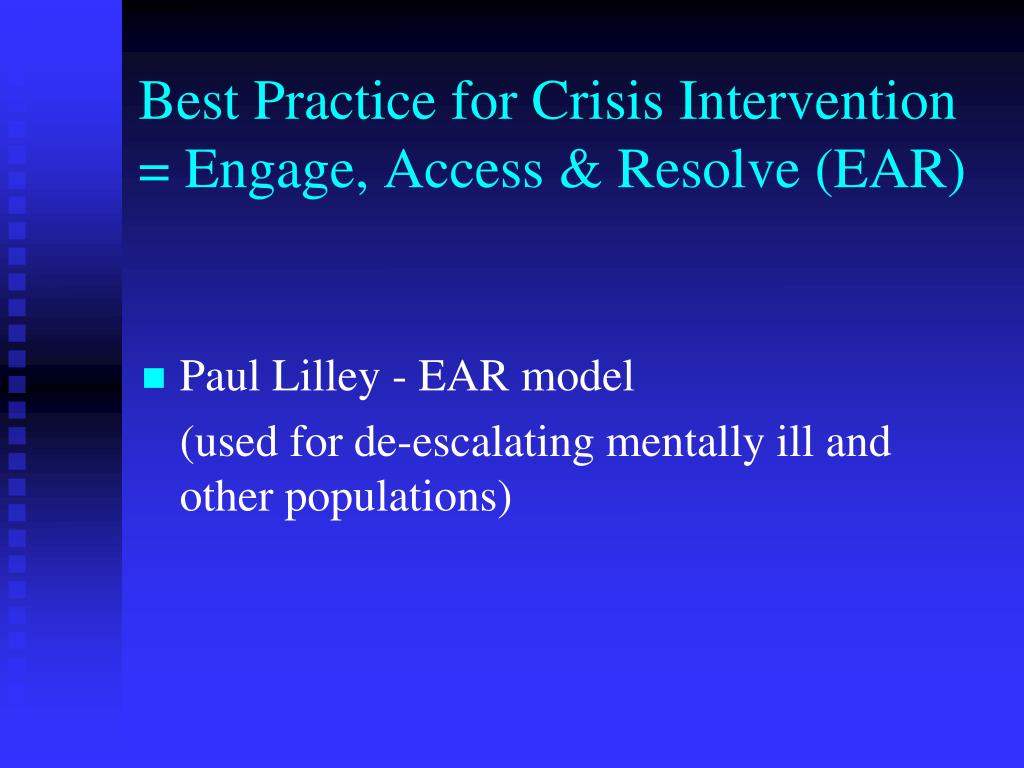 Best Practice for Crisis Intervention = Engage, Access & Resolve (EAR)

Paul Lilley - EAR model

(used for de-escalating mentally ill and other populations)